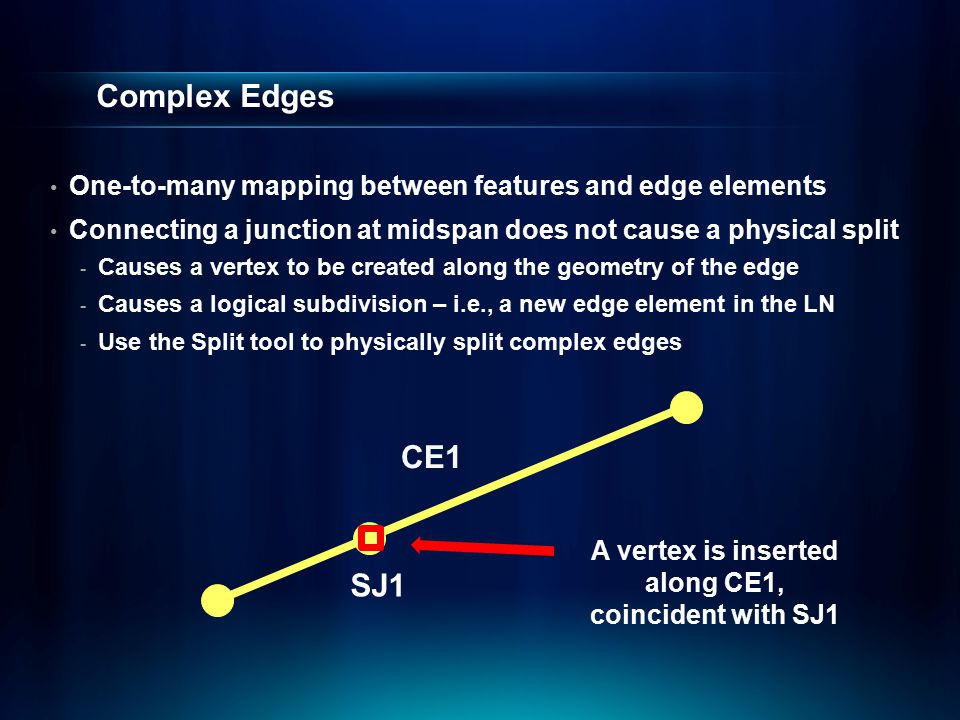 Complex Edges

• One-to-many mapping between features and edge elements
• Connecting a junction at midspan does not cause a physical split
- Causes a vertex to be created along the geometry of the edge
- Causes a logical subdivision – i.e., a new edge element in the LN
- Use the Split tool to physically split complex edges

CE1

SJ1

A vertex is inserted along CE1, coincident with SJ1